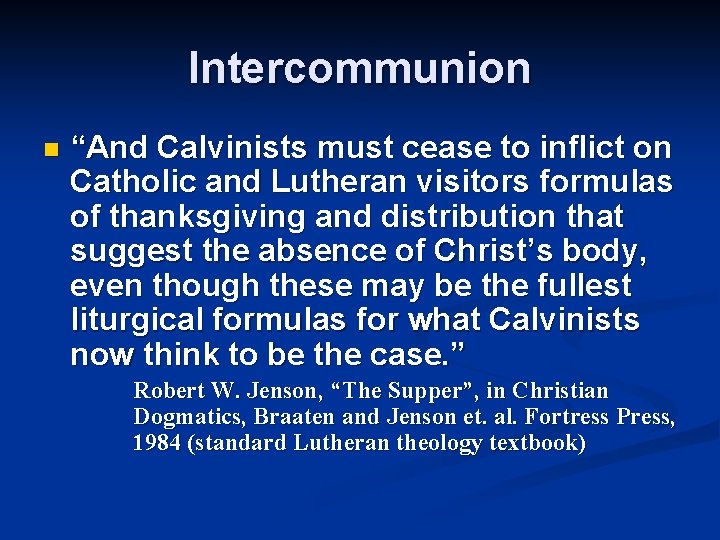 Intercommunion

“And Calvinists must cease to inflict on Catholic and Lutheran visitors formulas of thanksgiving and distribution that suggest the absence of Christ’s body, even though these may be the fullest liturgical formulas for what Calvinists now think to be the case.”

Robert W. Jenson, “The Supper”, in Christian Dogmatics, Braaten and Jenson et. al. Fortress Press, 1984 (standard Lutheran theology textbook)